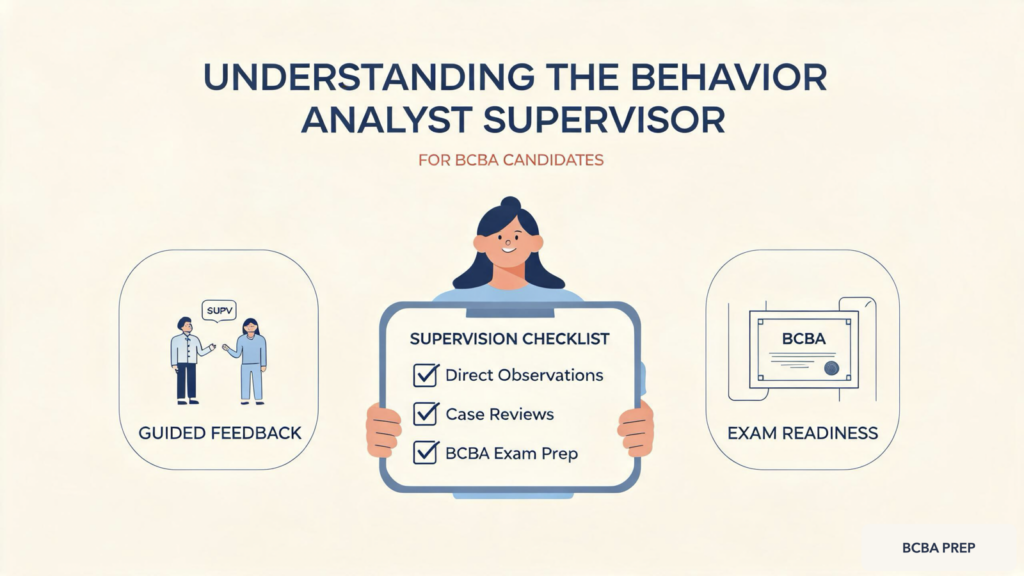 UNDERSTANDING THE BEHAVIOR ANALYST SUPERVISOR

FOR BCBA CANDIDATES

SUPV

GUIDED FEEDBACK

SUPERVISION CHECKLIST

Direct Observations

Case Reviews

BCBA Exam Prep

BCBA

EXAM READINESS

BCBA PREP